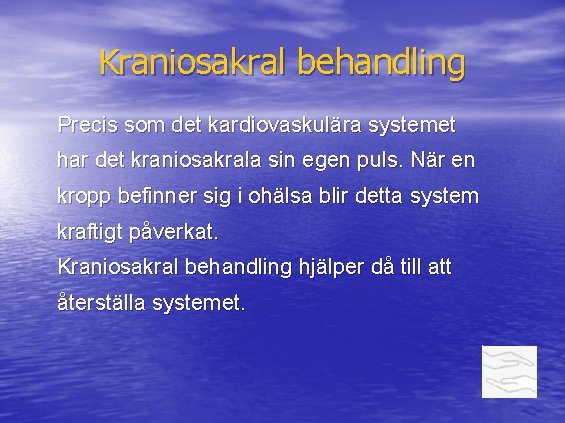 Kraniosakral behandling

Precis som det kardiovaskulära systemet har det kraniosakrala sin egen puls. När en kropp befinner sig i ohälsa blir detta system kraftigt påverkat.
Kraniosakral behandling hjälper då till att återställa systemet.